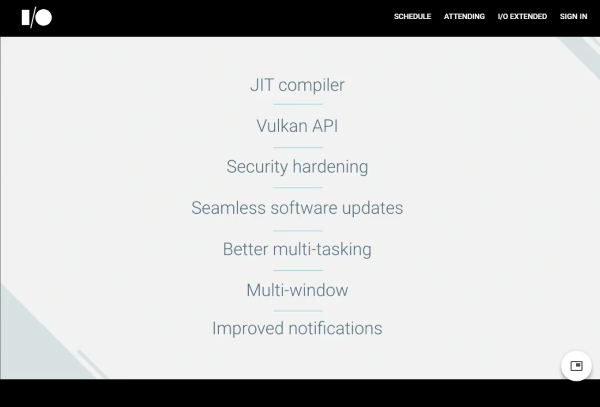 I/O

SCHEDULE ATTENDING I/O EXTENDED SIGN IN

JIT compiler

Vulkan API

Security hardening

Seamless software updates

Better multi-tasking

Multi-window

Improved notifications